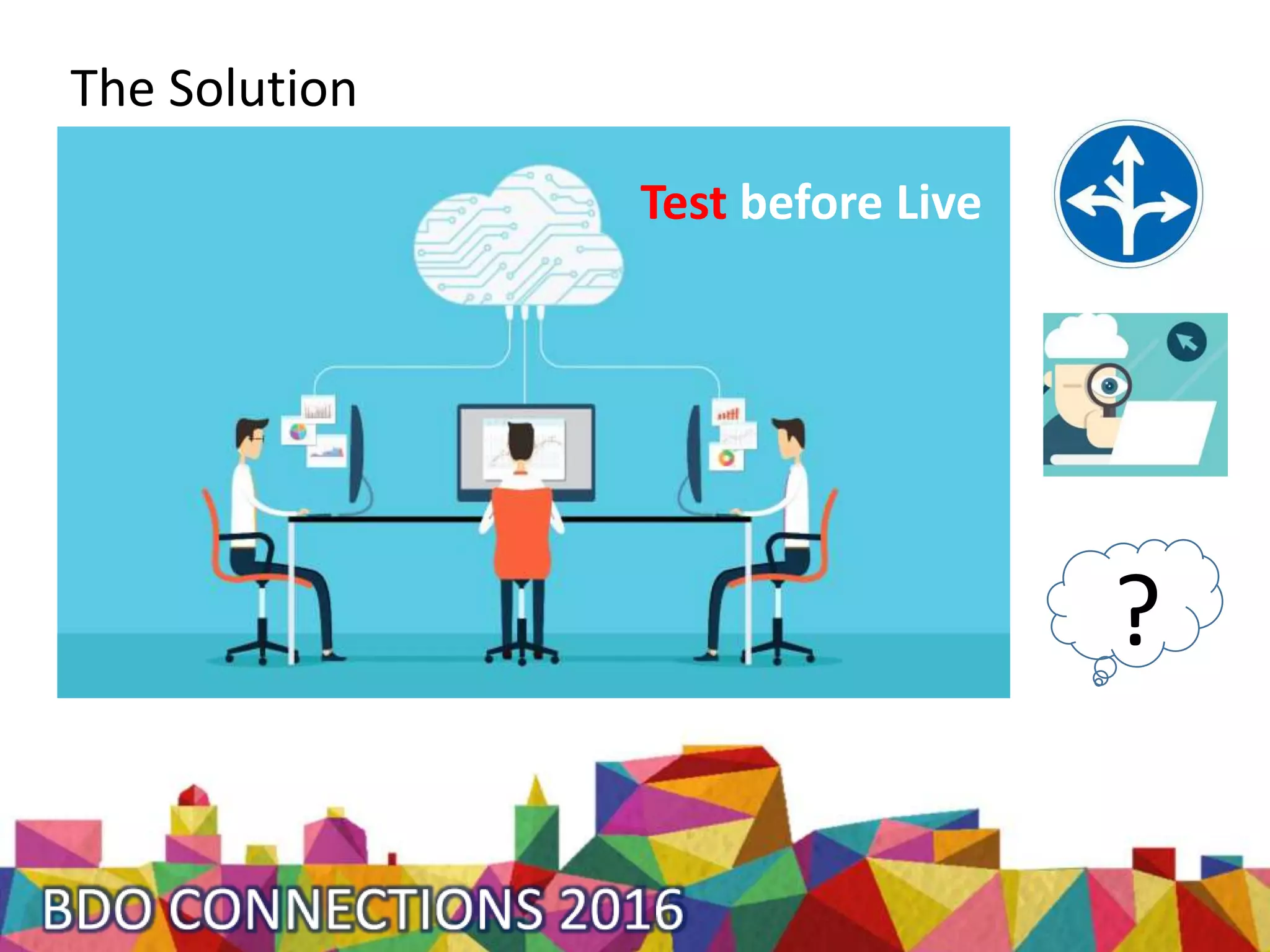 The Solution

Test before Live

?

BDO CONNECTIONS 2016